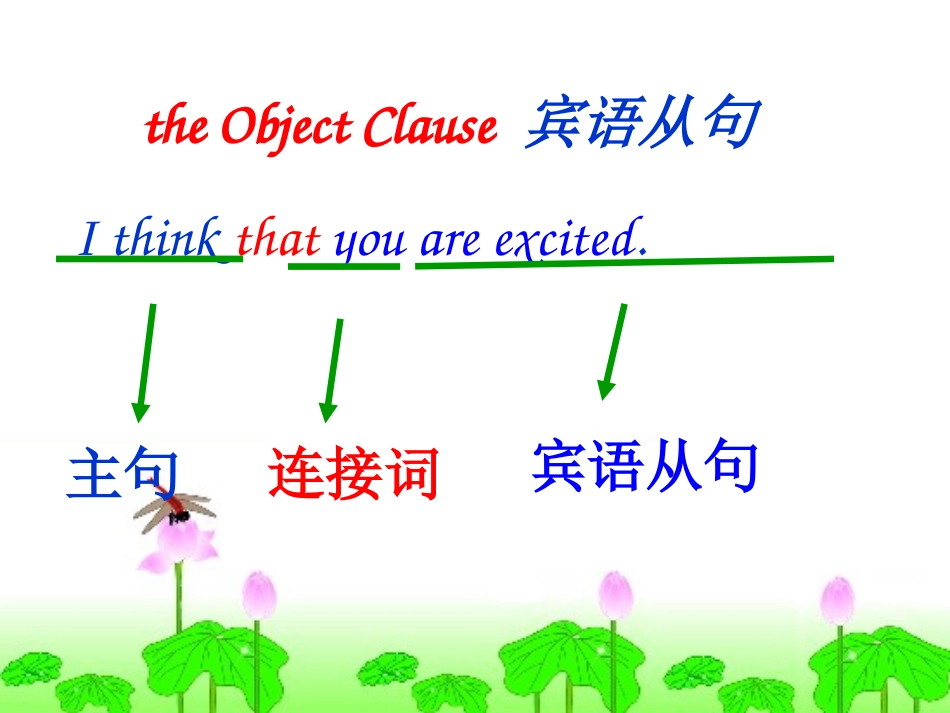 the Object Clause 宾语从句

I think that you are excited.

主句 连接词 宾语从句